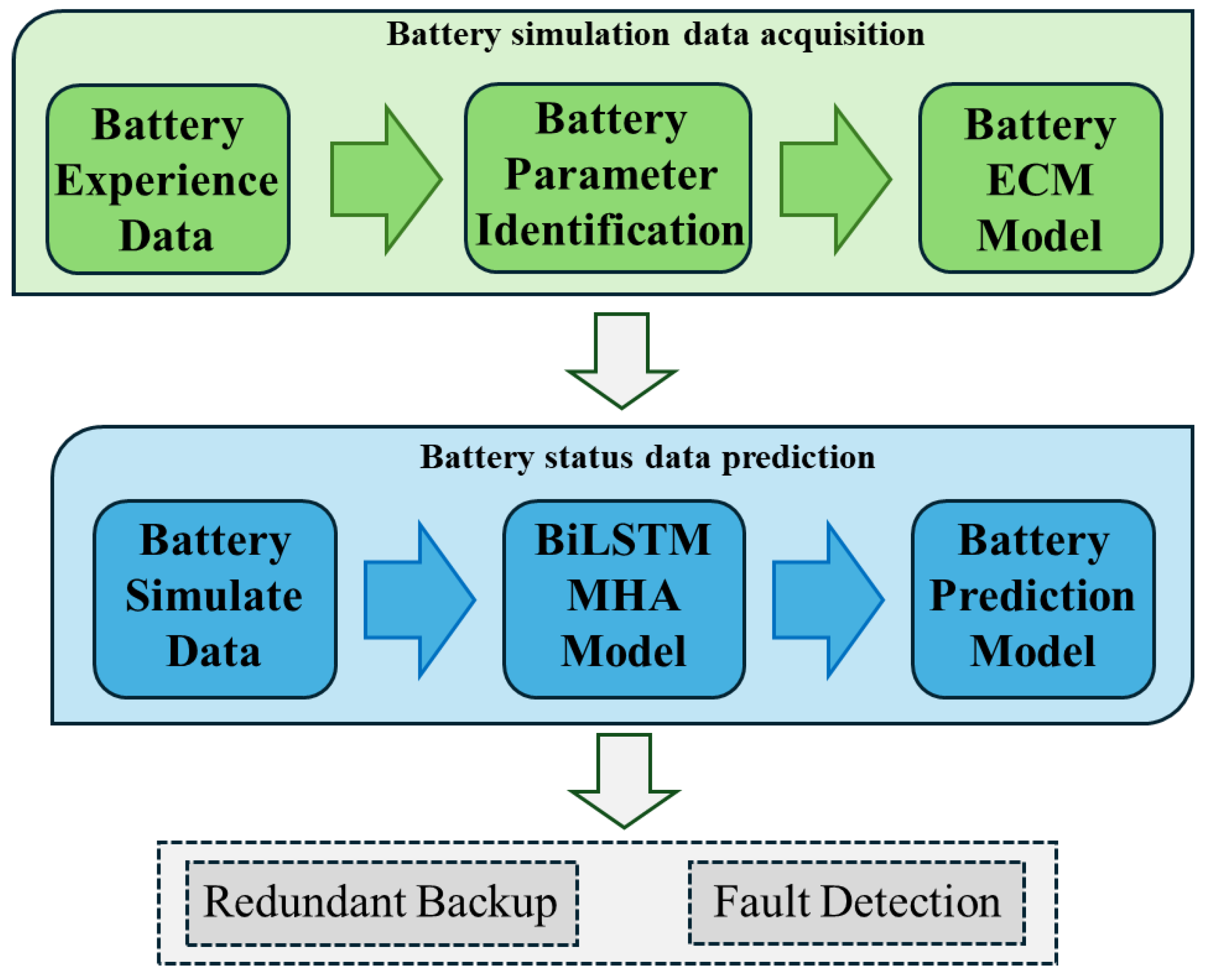 Battery simulation data acquisition

Battery Experience Data

Battery Parameter Identification

Battery ECM Model

Battery status data prediction

Battery Simulate Data

BiLSTM MHA Model

Battery Prediction Model

Redundant Backup

Fault Detection